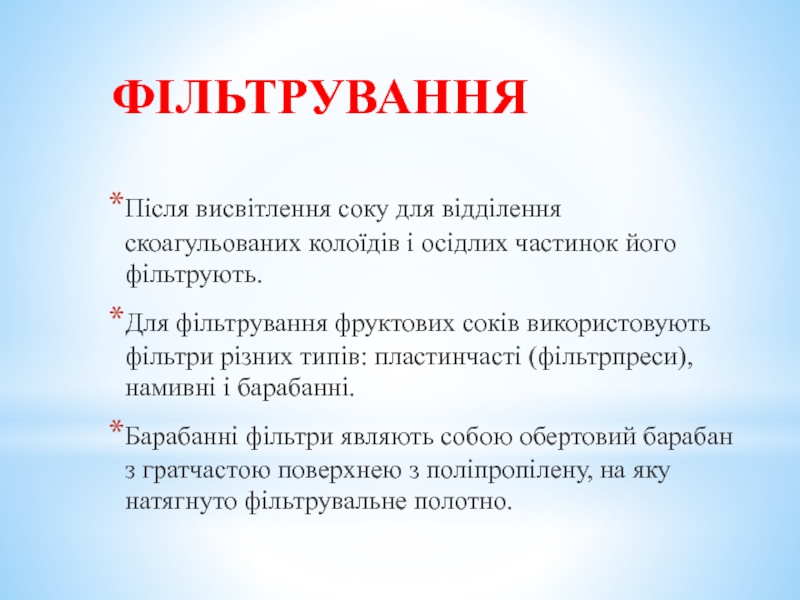 ФІЛЬТРУВАННЯ

*Після висвітлення соку для відділення скоагульованих колоїдів і осідлих частинок його фільтрують.

*Для фільтрування фруктових соків використовують фільтри різних типів: пластинчасті (фільтрпреси), намивні і барабанні.

*Барабанні фільтри являють собою обертовий барабан з гратчастою поверхнею з поліпропілену, на яку натягнуто фільтрувальне полотно.